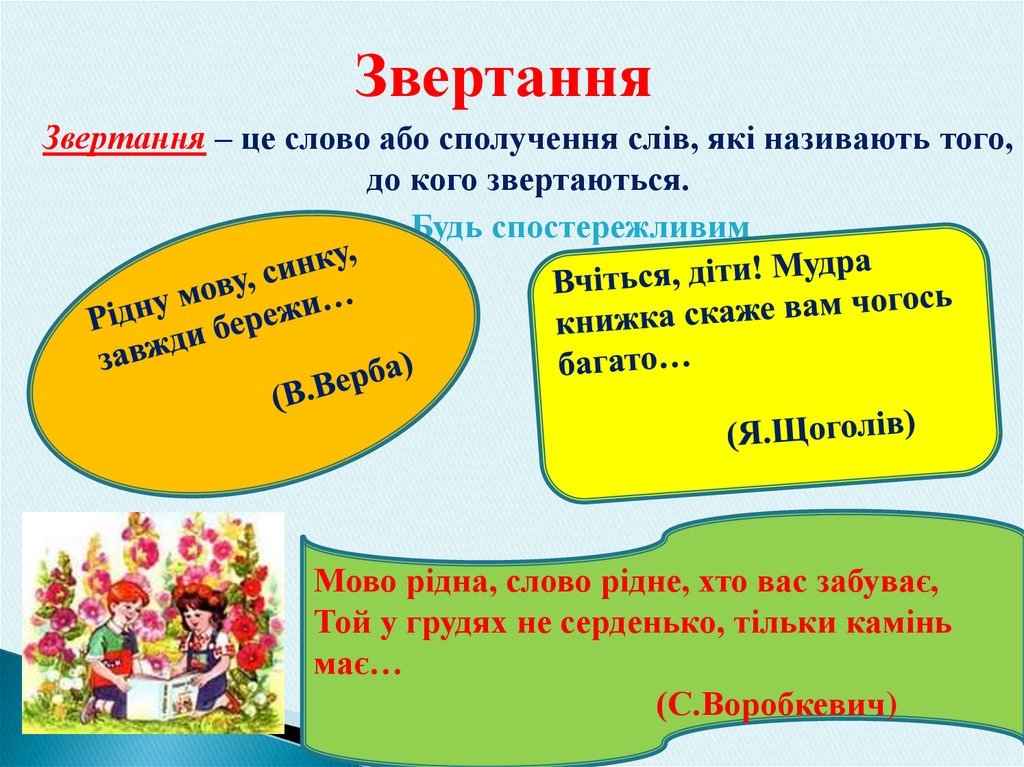 Звертання

Звертання – це слово або сполучення слів, які називають того, до кого звертаються.

Будь спостережливим

Рідну мову, синку, завжди бережи…

(В.Верба)

Вчіться, діти! Мудра книжка скаже вам чогось багато…

(Я.Щоголів)

Мово рідна, слово рідне, хто вас забуває,
Той у грудях не серденько, тільки камінь має…

(С.Воробкевич)